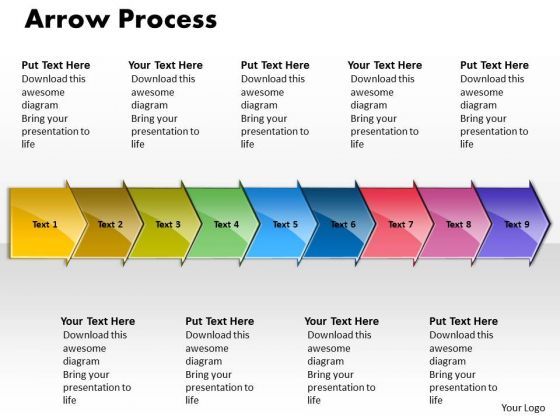 Arrow Process

Put Text Here
Download this awesome diagram
Bring your presentation to life

Your Text Here
Download this awesome diagram
Bring your presentation to life

Put Text Here
Download this awesome diagram
Bring your presentation to life

Your Text Here
Download this awesome diagram
Bring your presentation to life

Put Text Here
Download this awesome diagram
Bring your presentation to life

Text 1 Text 2 Text 3 Text 4 Text 5 Text 6 Text 7 Text 8 Text 9

Your Text Here
Download this awesome diagram
Bring your presentation to life

Put Text Here
Download this awesome diagram
Bring your presentation to life

Your Text Here
Download this awesome diagram
Bring your presentation to life

Put Text Here
Download this awesome diagram
Bring your presentation to life

Your Logo